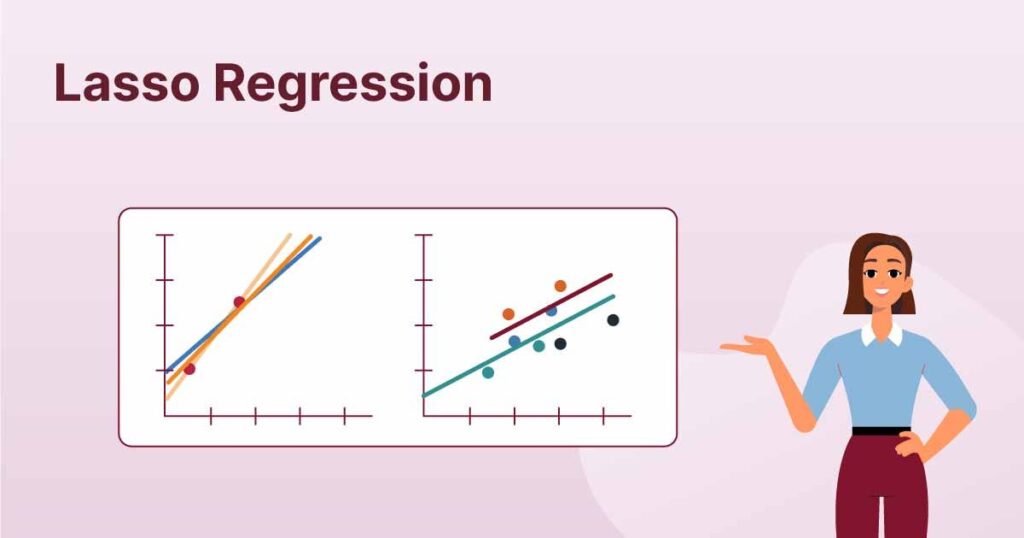 Lasso Regression